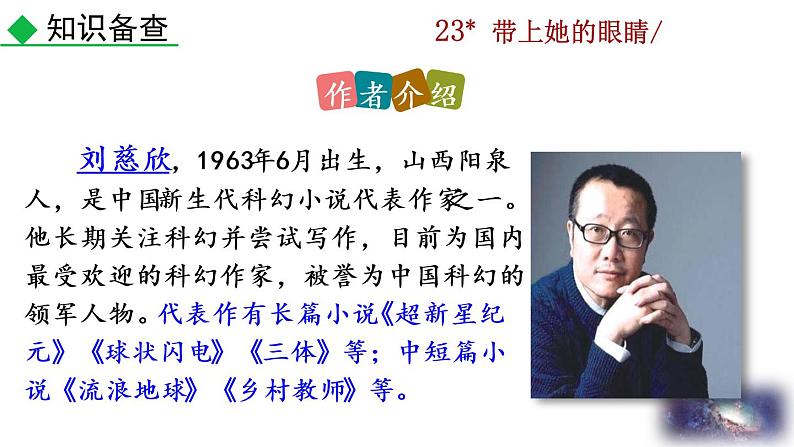 知识备查

23* 带上她的眼睛/

作者介绍

刘慈欣，1963年6月出生，山西阳泉人，是中国新生代科幻小说代表作家之一。他长期关注科幻并尝试写作，目前为国内最受欢迎的科幻作家，被誉为中国科幻的领军人物。代表作有长篇小说《超新星纪元》《球状闪电》《三体》等；中短篇小说《流浪地球》《乡村教师》等。